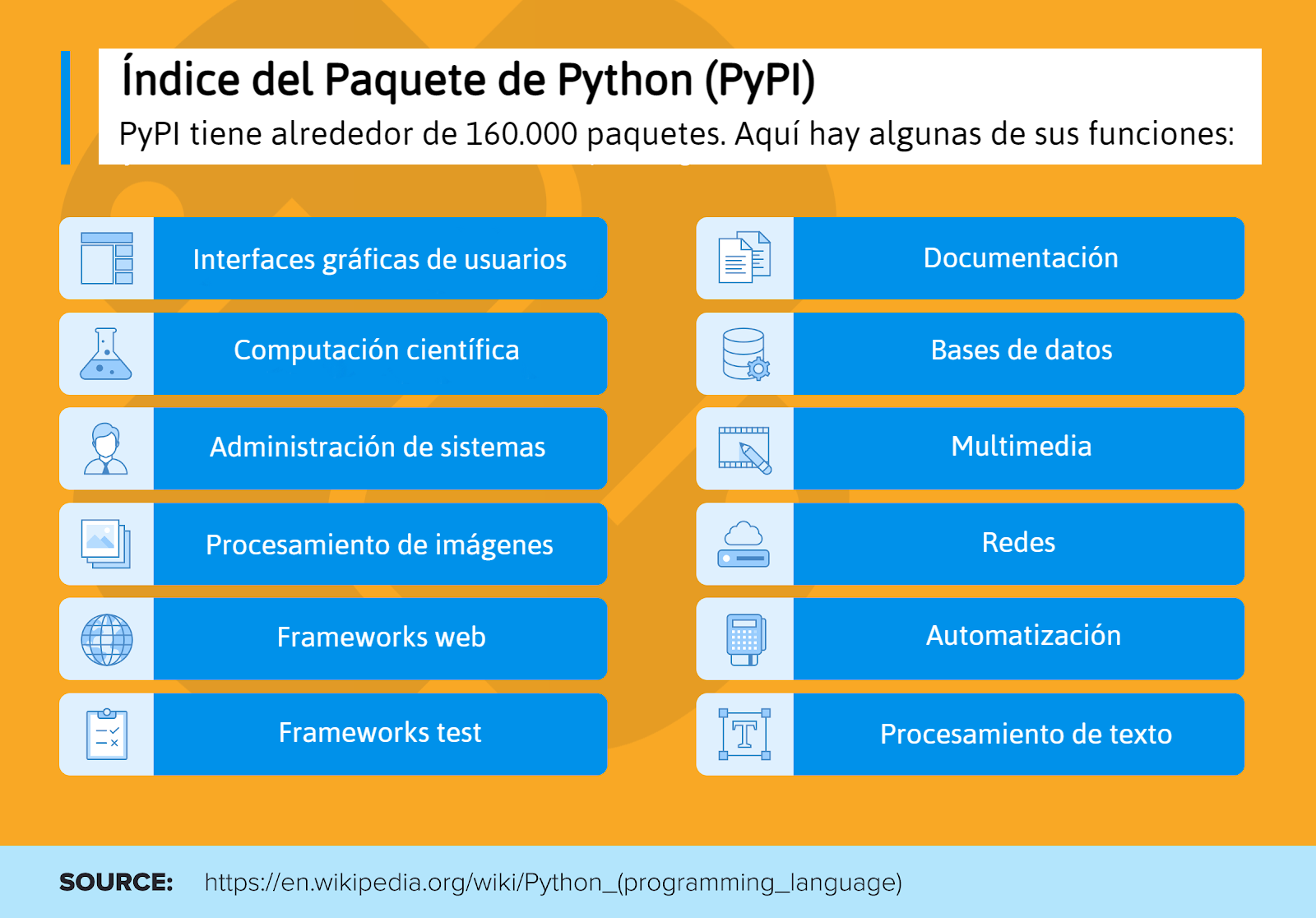 Índice del Paquete de Python (PyPI)

PyPI tiene alrededor de 160.000 paquetes. Aquí hay algunas de sus funciones:

Interfaces gráficas de usuarios

Computación científica

Administración de sistemas

Procesamiento de imágenes

Frameworks web

Frameworks test

Documentación

Bases de datos

Multimedia

Redes

Automatización

Procesamiento de texto

SOURCE: https://en.wikipedia.org/wiki/Python_(programming_language)